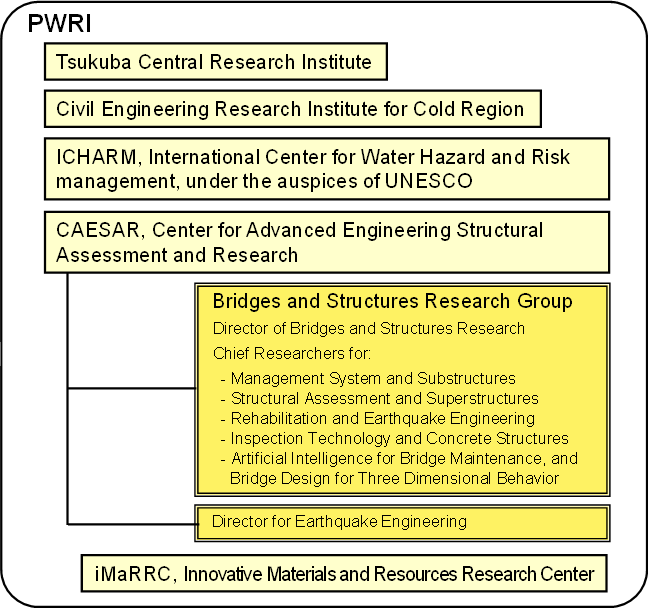 PWRI

Tsukuba Central Research Institute

Civil Engineering Research Institute for Cold Region

ICHARM, International Center for Water Hazard and Risk management, under the auspices of UNESCO

CAESAR, Center for Advanced Engineering Structural Assessment and Research

Bridges and Structures Research Group

Director of Bridges and Structures Research

Chief Researchers for:

- Management System and Substructures
- Structural Assessment and Superstructures
- Rehabilitation and Earthquake Engineering
- Inspection Technology and Concrete Structures
- Artificial Intelligence for Bridge Maintenance, and Bridge Design for Three Dimensional Behavior

Director for Earthquake Engineering

iMaRRC, Innovative Materials and Resources Research Center